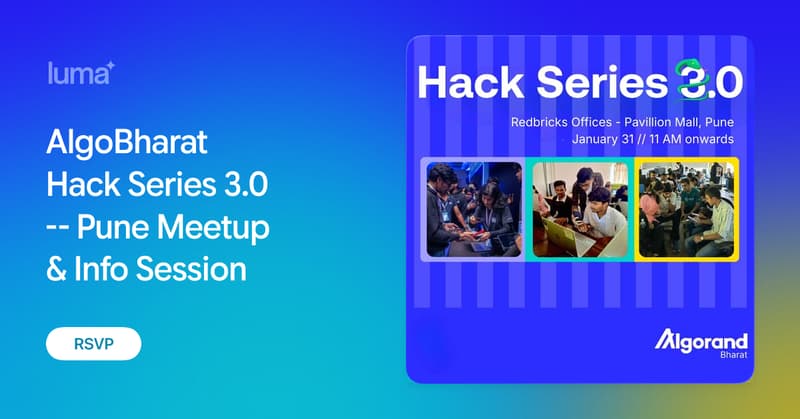 luma

AlgoBharat Hack Series 3.0 -- Pune Meetup & Info Session

RSVP

Hack Series 3.0

Redbricks Offices - Pavillion Mall, Pune
January 31 // 11 AM onwards

Algorand
Bharat